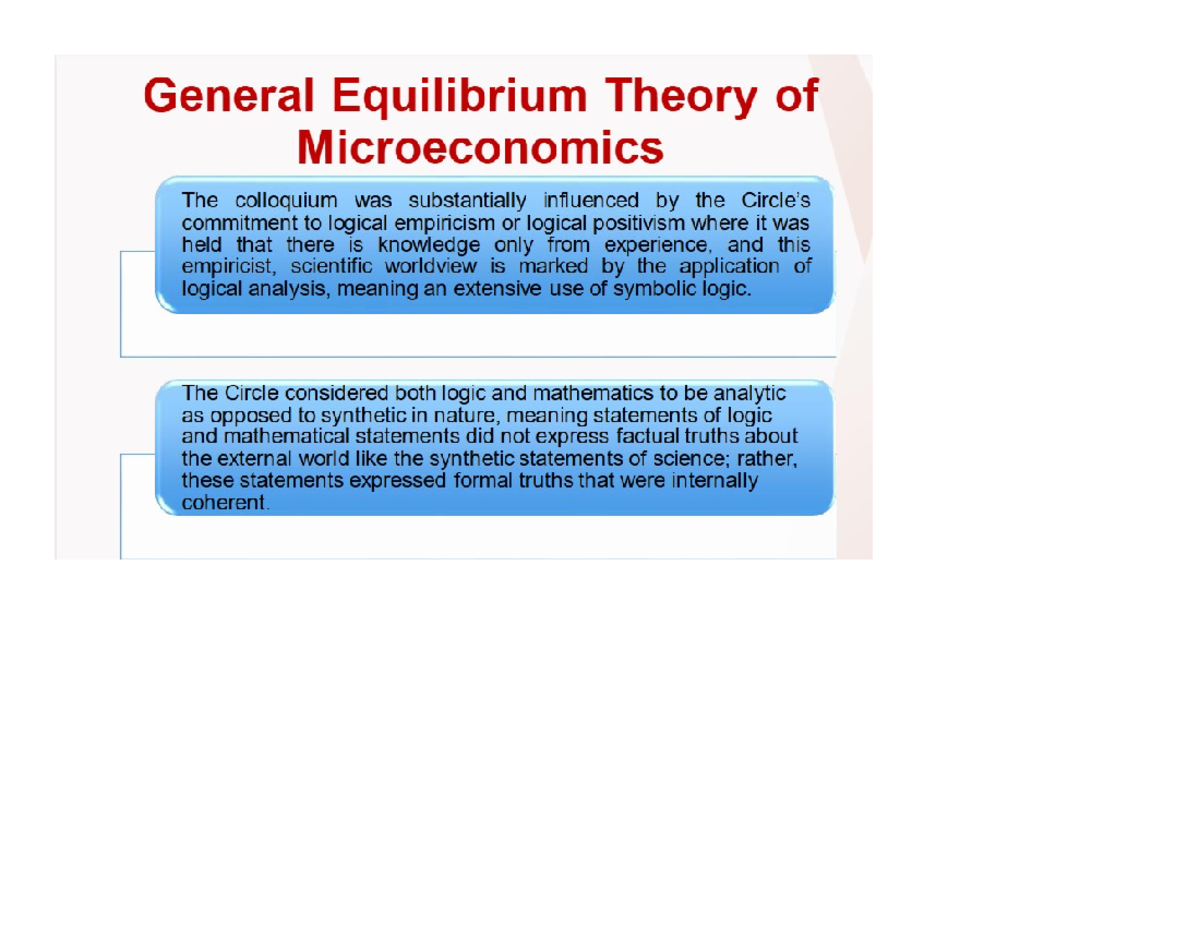 General Equilibrium Theory of Microeconomics

The colloquium was substantially influenced by the Circle's commitment to logical empiricism or logical positivism where it was held that there is knowledge only from experience, and this empiricist, scientific worldview is marked by the application of logical analysis, meaning an extensive use of symbolic logic.

The Circle considered both logic and mathematics to be analytic as opposed to synthetic in nature, meaning statements of logic and mathematical statements did not express factual truths about the external world like the synthetic statements of science; rather, these statements expressed formal truths that were internally coherent.